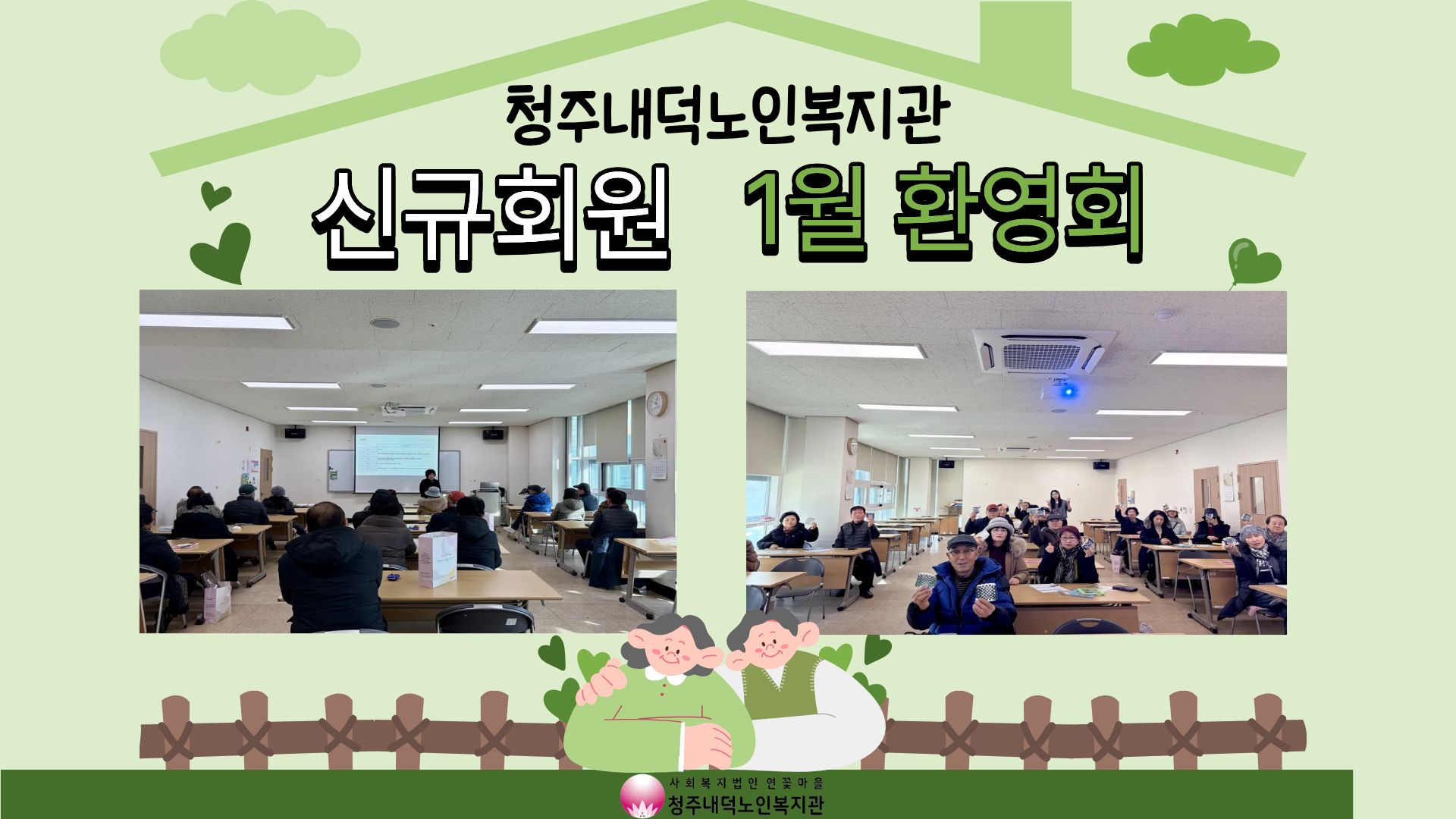 청주내덕노인복지관

신규회원 1월 환영회

사회복지법인 연꽃마을
청주내덕노인복지관